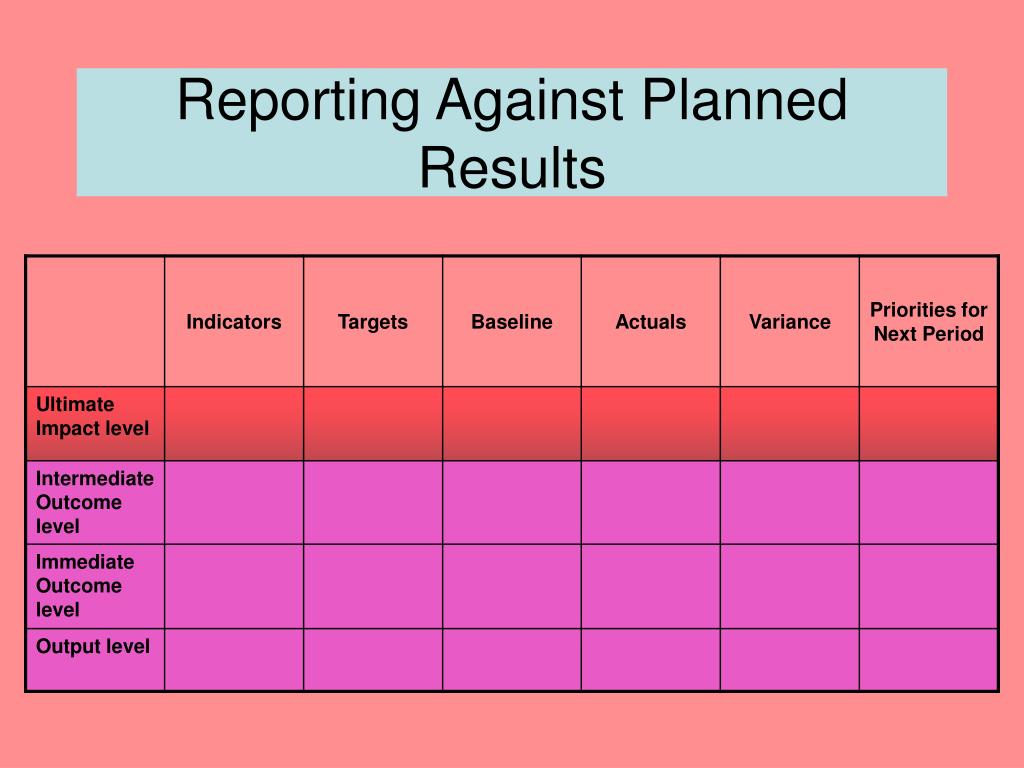 Reporting Against Planned Results

| | Indicators | Targets | Baseline | Actuals | Variance | Priorities for Next Period |
|---|---|---|---|---|---|---|
| Ultimate Impact level | | | | | | |
| Intermediate Outcome level | | | | | | |
| Immediate Outcome level | | | | | | |
| Output level | | | | | | |